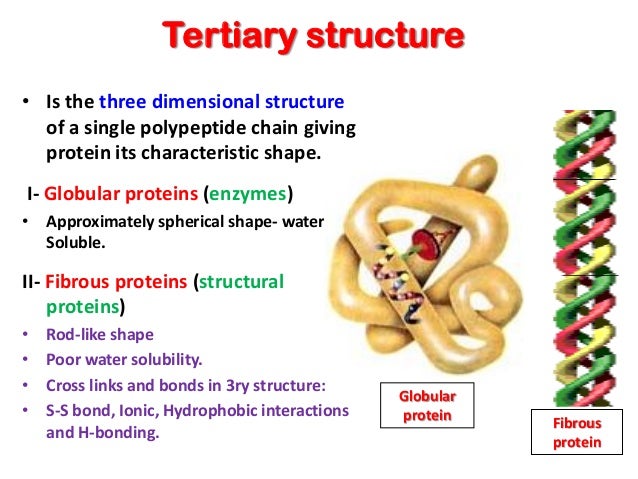 Tertiary structure

• Is the three dimensional structure of a single polypeptide chain giving protein its characteristic shape.

I- Globular proteins (enzymes)

• Approximately spherical shape- water Soluble.

II- Fibrous proteins (structural proteins)

• Rod-like shape
• Poor water solubility.
• Cross links and bonds in 3ry structure:
• S-S bond, Ionic, Hydrophobic interactions and H-bonding.

Globular protein

Fibrous protein